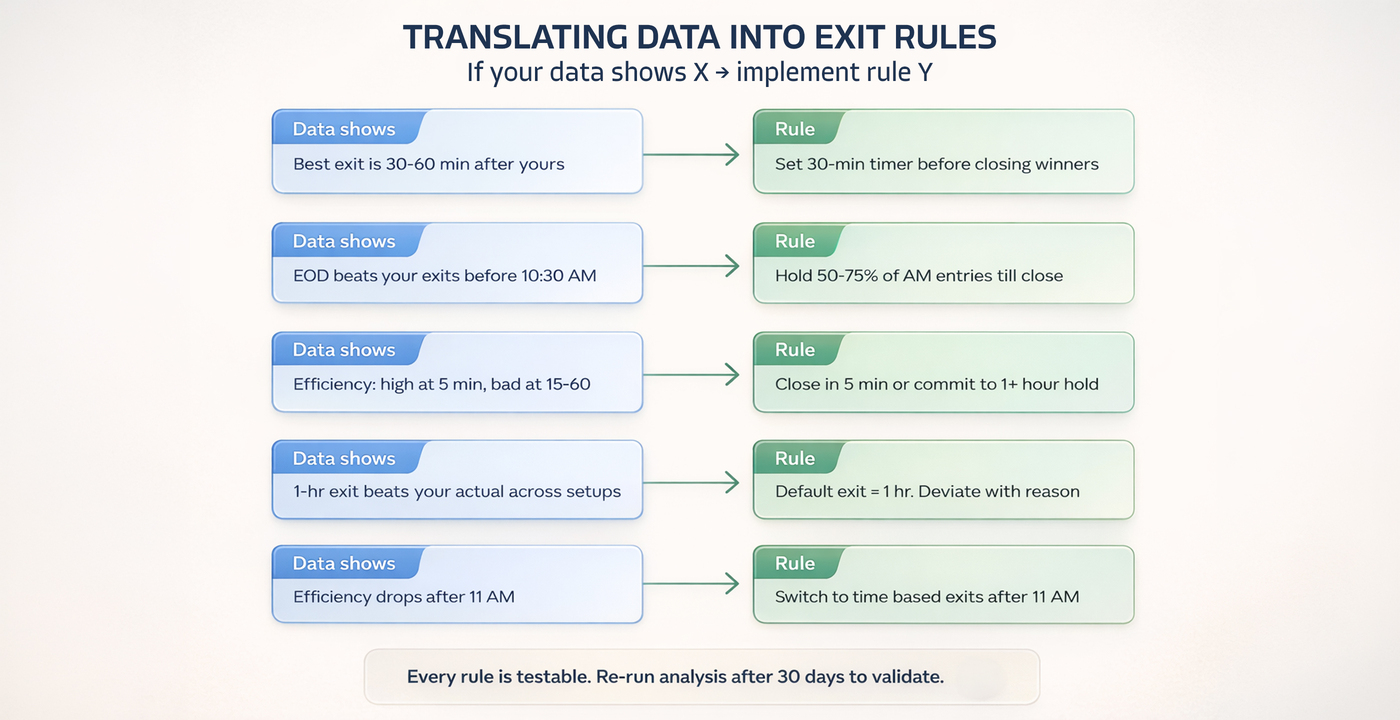 TRANSLATING DATA INTO EXIT RULES

If your data shows X → implement rule Y

Data shows
Best exit is 30-60 min after yours

Rule
Set 30-min timer before closing winners

Data shows
EOD beats your exits before 10:30 AM

Rule
Hold 50-75% of AM entries till close

Data shows
Efficiency: high at 5 min, bad at 15-60

Rule
Close in 5 min or commit to 1+ hour hold

Data shows
1-hr exit beats your actual across setups

Rule
Default exit = 1 hr. Deviate with reason

Data shows
Efficiency drops after 11 AM

Rule
Switch to time based exits after 11 AM

Every rule is testable. Re-run analysis after 30 days to validate.